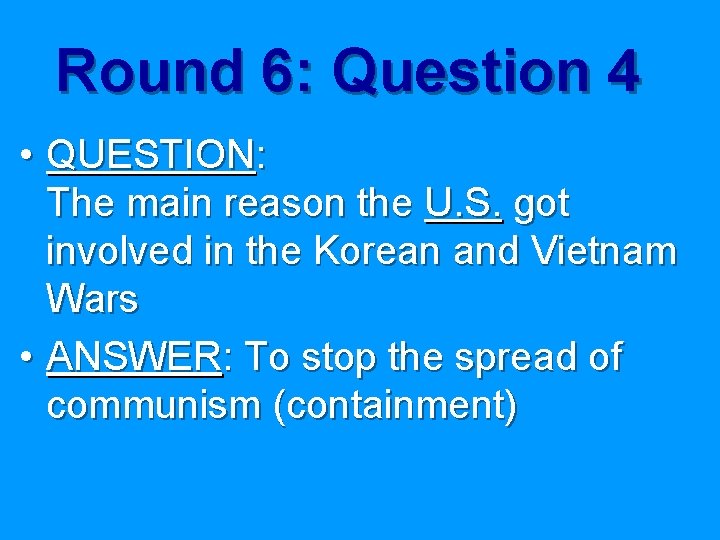 Round 6: Question 4

• QUESTION:
The main reason the U.S. got involved in the Korean and Vietnam Wars

• ANSWER: To stop the spread of communism (containment)